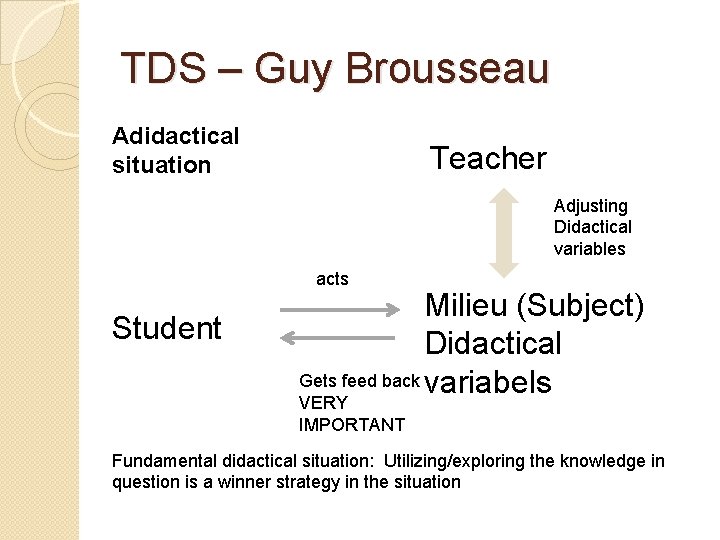 TDS – Guy Brousseau

Adidactical situation

Teacher

Adjusting Didactical variables

acts

Student

Milieu (Subject) Didactical variabels

Gets feed back VERY IMPORTANT

Fundamental didactical situation: Utilizing/exploring the knowledge in question is a winner strategy in the situation